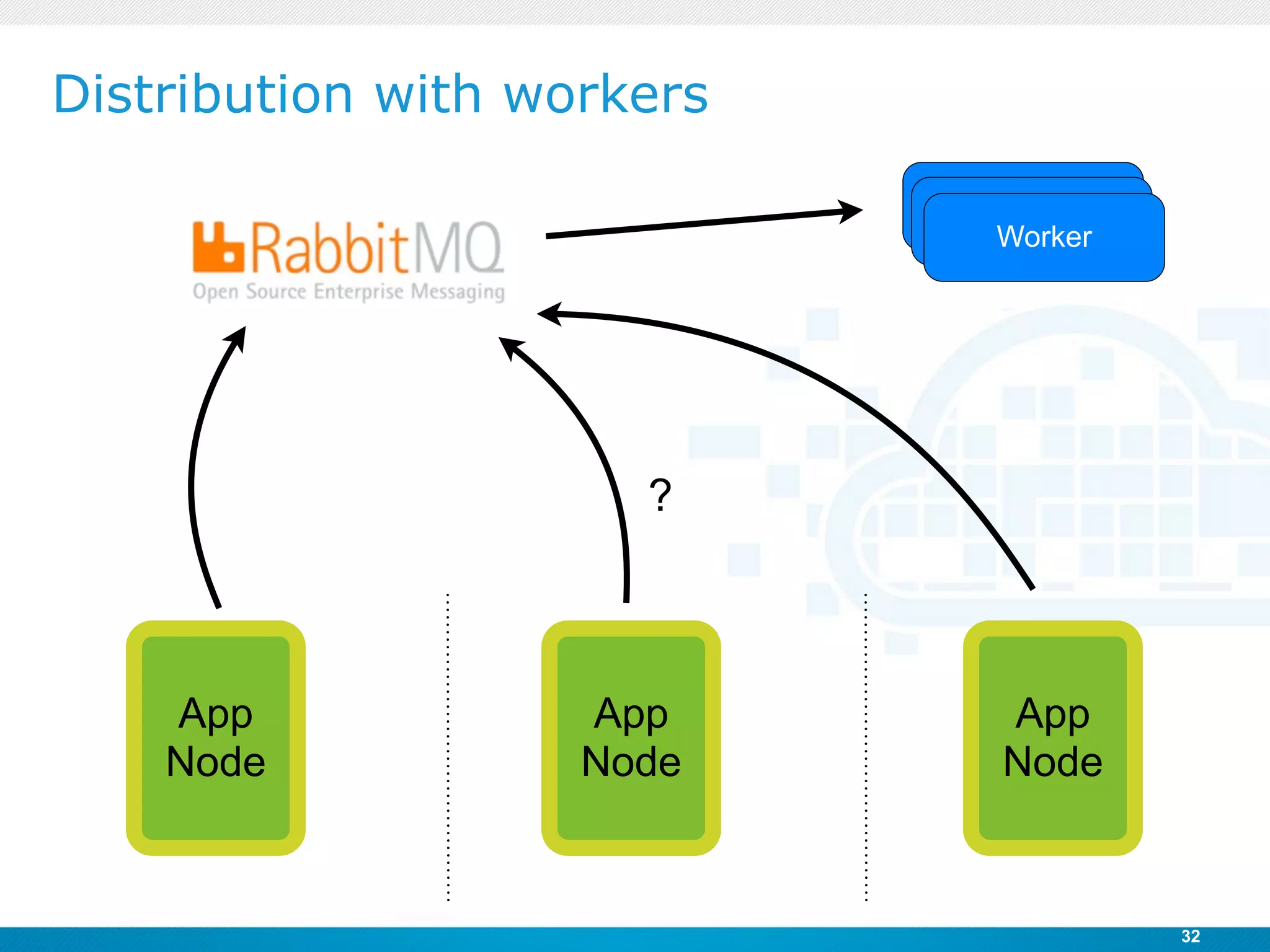 Distribution with workers

RabbitMQ
Open Source Enterprise Messaging

Worker

?

App Node

App Node

App Node

32